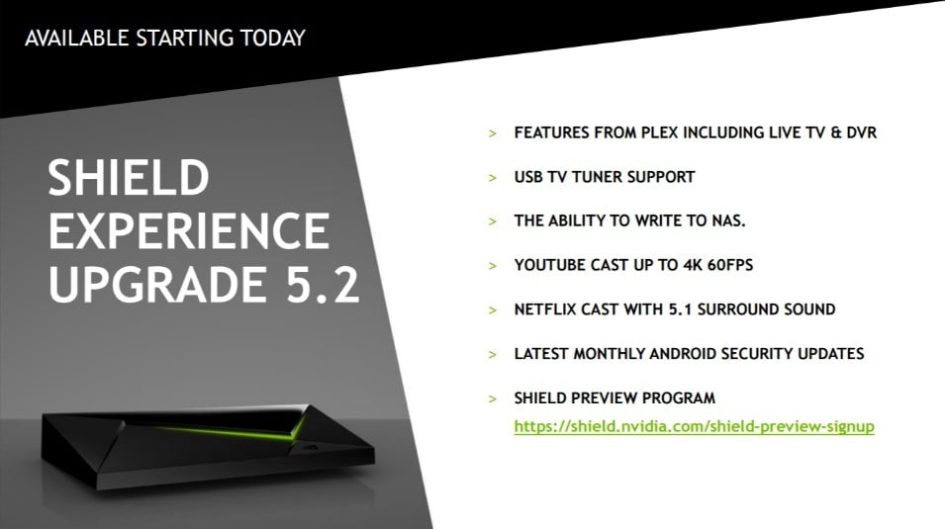 AVAILABLE STARTING TODAY

SHIELD EXPERIENCE UPGRADE 5.2

> FEATURES FROM PLEX INCLUDING LIVE TV & DVR

> USB TV TUNER SUPPORT

> THE ABILITY TO WRITE TO NAS.

> YOUTUBE CAST UP TO 4K 60FPS

> NETFLIX CAST WITH 5.1 SURROUND SOUND

> LATEST MONTHLY ANDROID SECURITY UPDATES

> SHIELD PREVIEW PROGRAM
https://shield.nvidia.com/shield-preview-signup